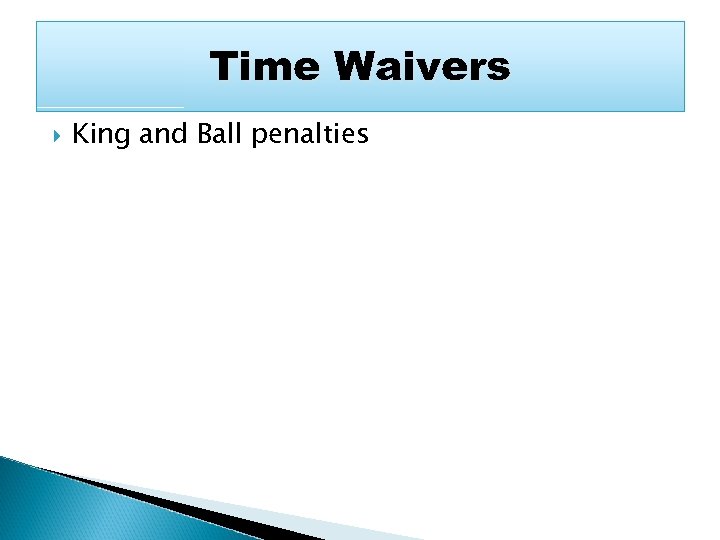 Time Waivers

King and Ball penalties